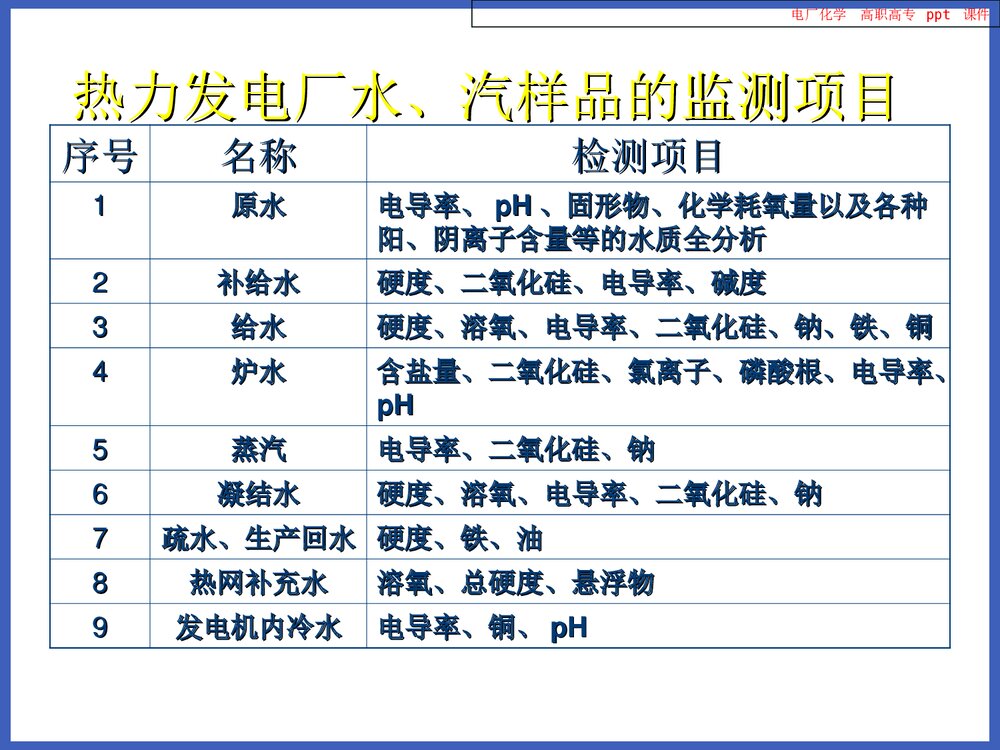 电厂化学 高职高专 ppt 课件

热力发电厂水、汽样品的监测项目

| 序号 | 名称 | 检测项目 |
|---|---|---|
| 1 | 原水 | 电导率、 pH 、固形物、化学耗氧量以及各种阳、阴离子含量等的水质全分析 |
| 2 | 补给水 | 硬度、二氧化硅、电导率、碱度 |
| 3 | 给水 | 硬度、溶氧、电导率、二氧化硅、钠、铁、铜 |
| 4 | 炉水 | 含盐量、二氧化硅、氯离子、磷酸根、电导率、pH |
| 5 | 蒸汽 | 电导率、二氧化硅、钠 |
| 6 | 凝结水 | 硬度、溶氧、电导率、二氧化硅、钠 |
| 7 | 疏水、生产回水 | 硬度、铁、油 |
| 8 | 热网补充水 | 溶氧、总硬度、悬浮物 |
| 9 | 发电机内冷水 | 电导率、铜、 pH |